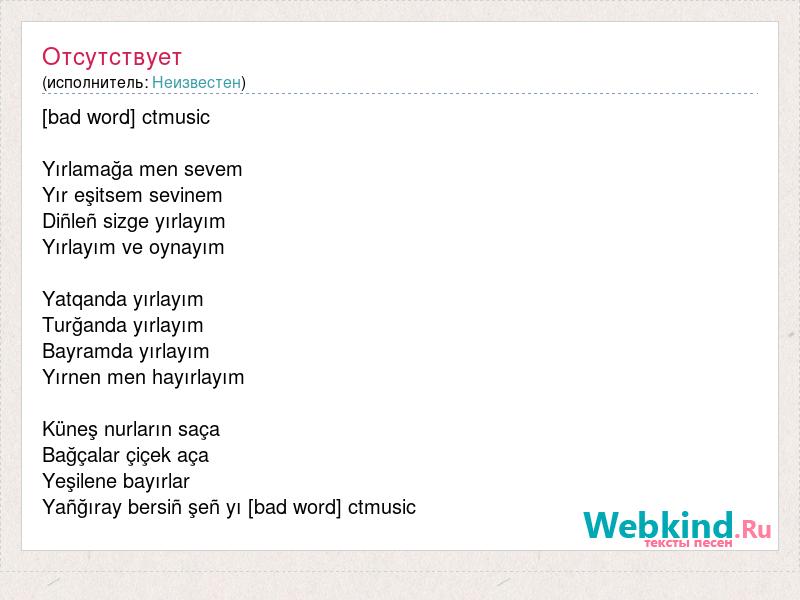 Отсутствует
(исполнитель: Неизвестен)

[bad word] ctmusic

Yırlamağa men sevem
Yır eşitsem sevinem
Diñleñ sizge yırlayım
Yırlayım ve oynayım

Yatqanda yırlayım
Turğanda yırlayım
Bayramda yırlayım
Yırnen men hayırlayım

Küneş nurların saça
Bağçalar çiçek aça
Yeşilene bayırlar
Yañğıray bersiñ şeñ yı [bad word] ctmusic

Webkind.Ru
тексты песен